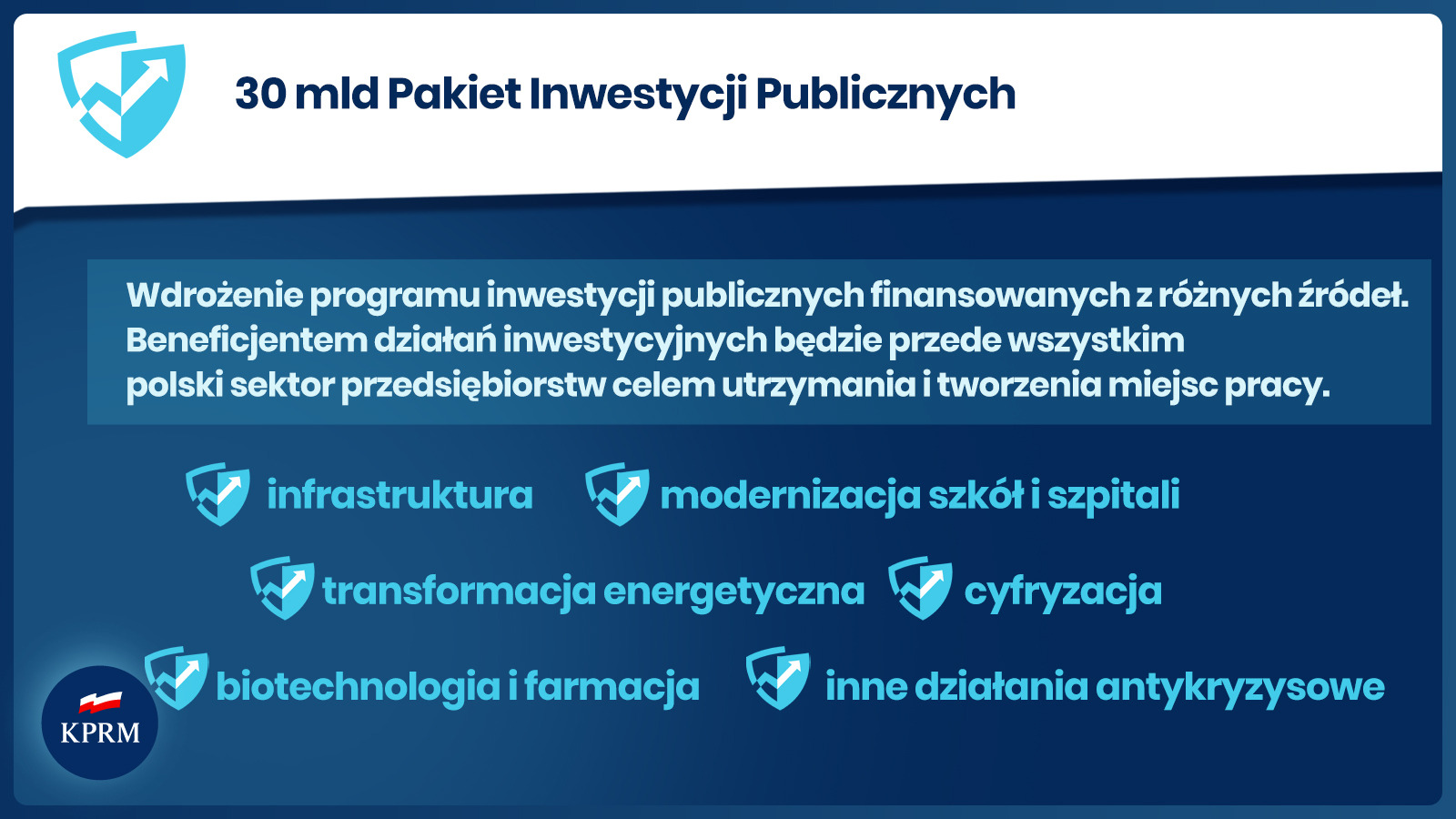 30 mld Pakiet Inwestycji Publicznych

Wdrożenie programu inwestycji publicznych finansowanych z różnych źródeł. Beneficjentem działań inwestycyjnych będzie przede wszystkim polski sektor przedsiębiorstw celem utrzymania i tworzenia miejsc pracy.

infrastruktura

modernizacja szkół i szpitali

transformacja energetyczna

cyfryzacja

biotechnologia i farmacja

inne działania antykryzysowe

KPRM